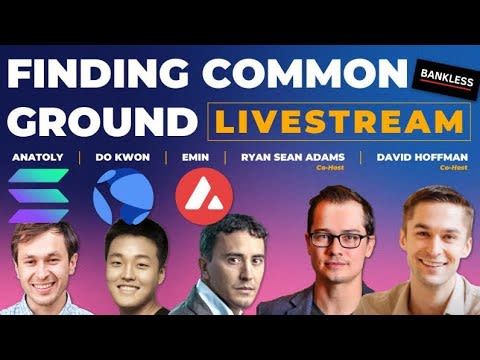 FINDING COMMON GROUND LIVESTREAM

BANKLESS

ANATOLY | DO KWON | EMIN | RYAN SEAN ADAMS Co-Host | DAVID HOFFMAN Co-Host